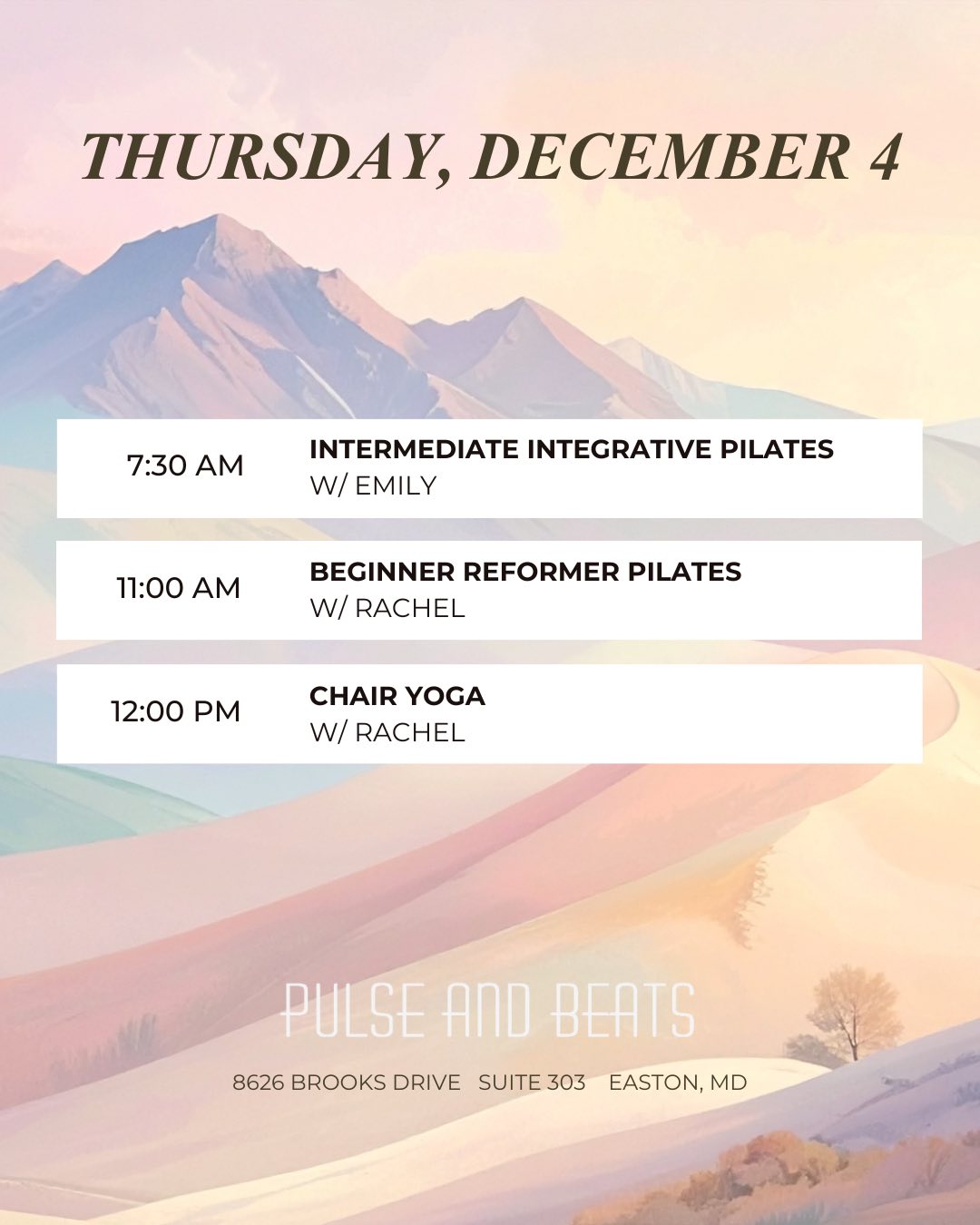 THURSDAY, DECEMBER 4

7:30 AM
INTERMEDIATE INTEGRATIVE PILATES
W/ EMILY

11:00 AM
BEGINNER REFORMER PILATES
W/ RACHEL

12:00 PM
CHAIR YOGA
W/ RACHEL

PULSE AND BEATS

8626 BROOKS DRIVE SUITE 303 EASTON, MD